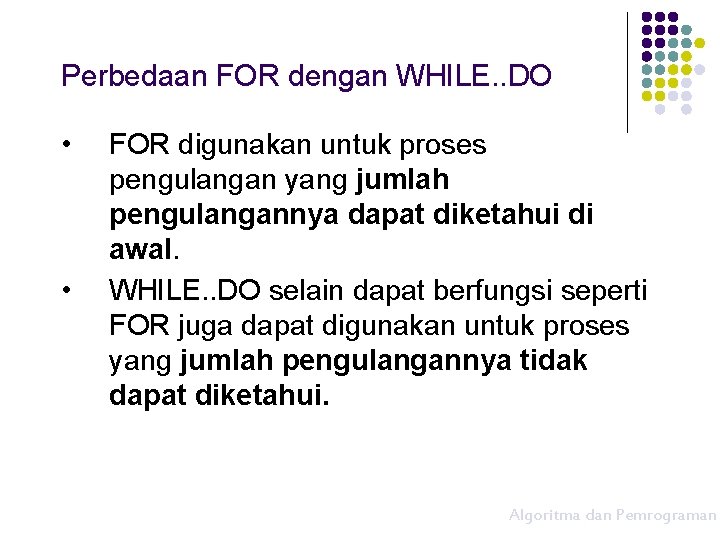 Perbedaan FOR dengan WHILE..DO

• FOR digunakan untuk proses pengulangan yang jumlah pengulangannya dapat diketahui di awal.

• WHILE..DO selain dapat berfungsi seperti FOR juga dapat digunakan untuk proses yang jumlah pengulangannya tidak dapat diketahui.

Algoritma dan Pemrograman